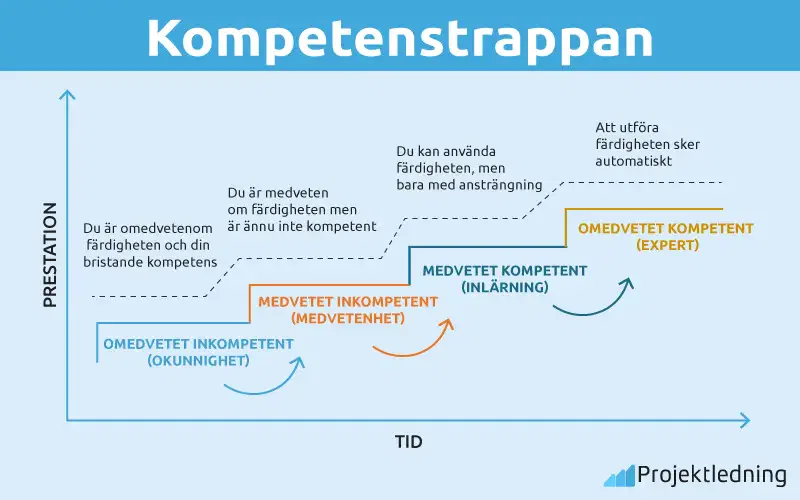 Kompetenstrappan

PRESTATION

Du är omedvetenom färdigheten och din bristande kompetens

Du är medveten om färdigheten men är ännu inte kompetent

Du kan använda färdigheten, men bara med ansträngning

Att utföra färdigheten sker automatiskt

OMEDVETET INKOMPETENT (OKUNNIGHET)

MEDVETET INKOMPETENT (MEDVETENHET)

MEDVETET KOMPETENT (INLÄRNING)

OMEDVETET KOMPETENT (EXPERT)

TID

Projektledning